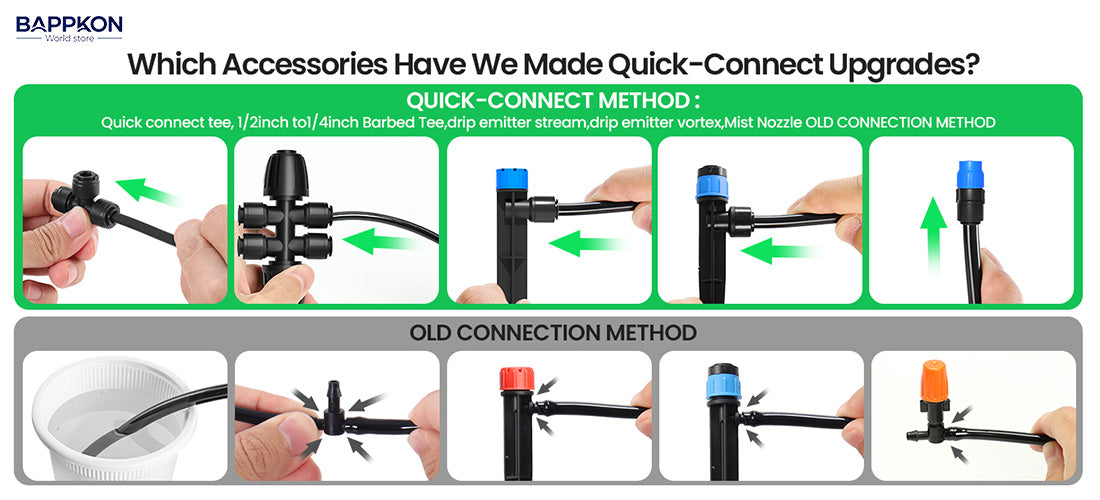 BAPPKON
World store

Which Accessories Have We Made Quick-Connect Upgrades?

QUICK-CONNECT METHOD :
Quick connect tee, 1/2inch to1/4inch Barbed Tee,drip emitter stream,drip emitter vortex,Mist Nozzle OLD CONNECTION METHOD

OLD CONNECTION METHOD